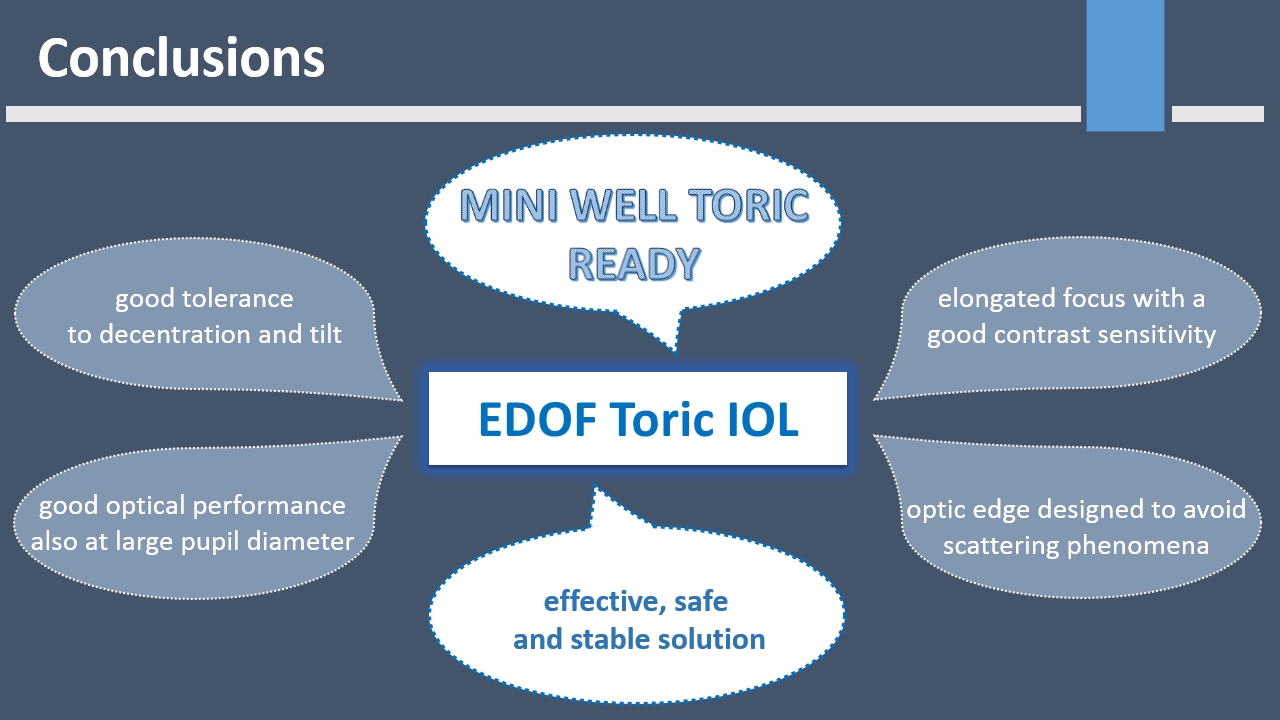 Conclusions

MINI WELL TORIC READY

good tolerance to decentration and tilt

elongated focus with a good contrast sensitivity

EDOF Toric IOL

good optical performance also at large pupil diameter

optic edge designed to avoid scattering phenomena

effective, safe and stable solution